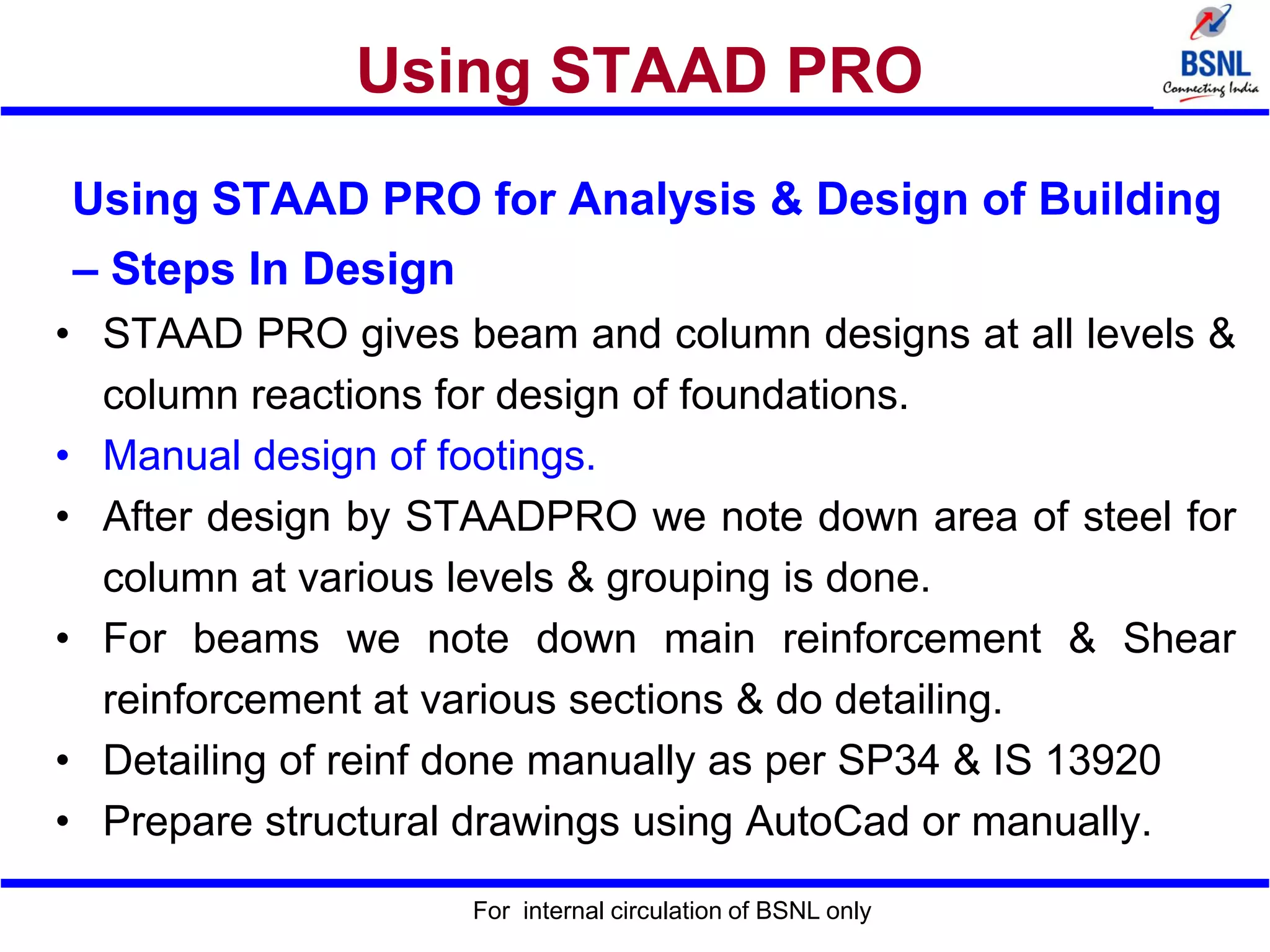 Using STAAD PRO

BSNL
Connecting India

Using STAAD PRO for Analysis & Design of Building – Steps In Design

• STAAD PRO gives beam and column designs at all levels & column reactions for design of foundations.
• Manual design of footings.
• After design by STAADPRO we note down area of steel for column at various levels & grouping is done.
• For beams we note down main reinforcement & Shear reinforcement at various sections & do detailing.
• Detailing of reinf done manually as per SP34 & IS 13920
• Prepare structural drawings using AutoCad or manually.

For internal circulation of BSNL only